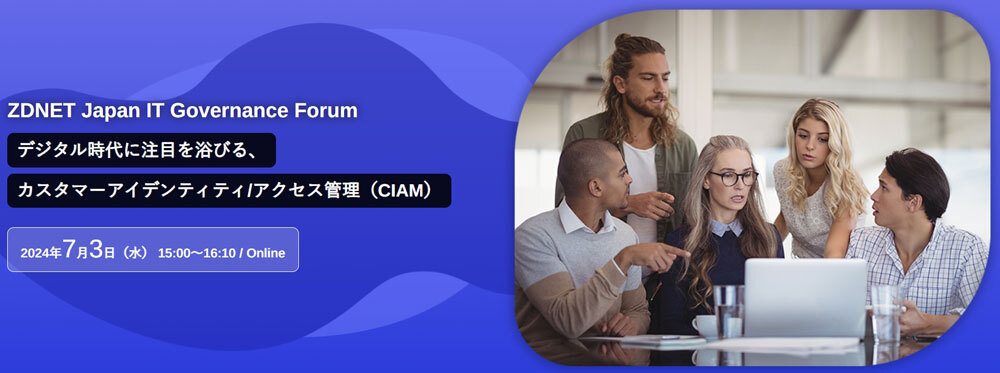 ZDNET Japan IT Governance Forum

デジタル時代に注目を浴びる、

カスタマーアイデンティティ/アクセス管理（CIAM）

2024年7月3日（水） 15:00～16:10 / Online